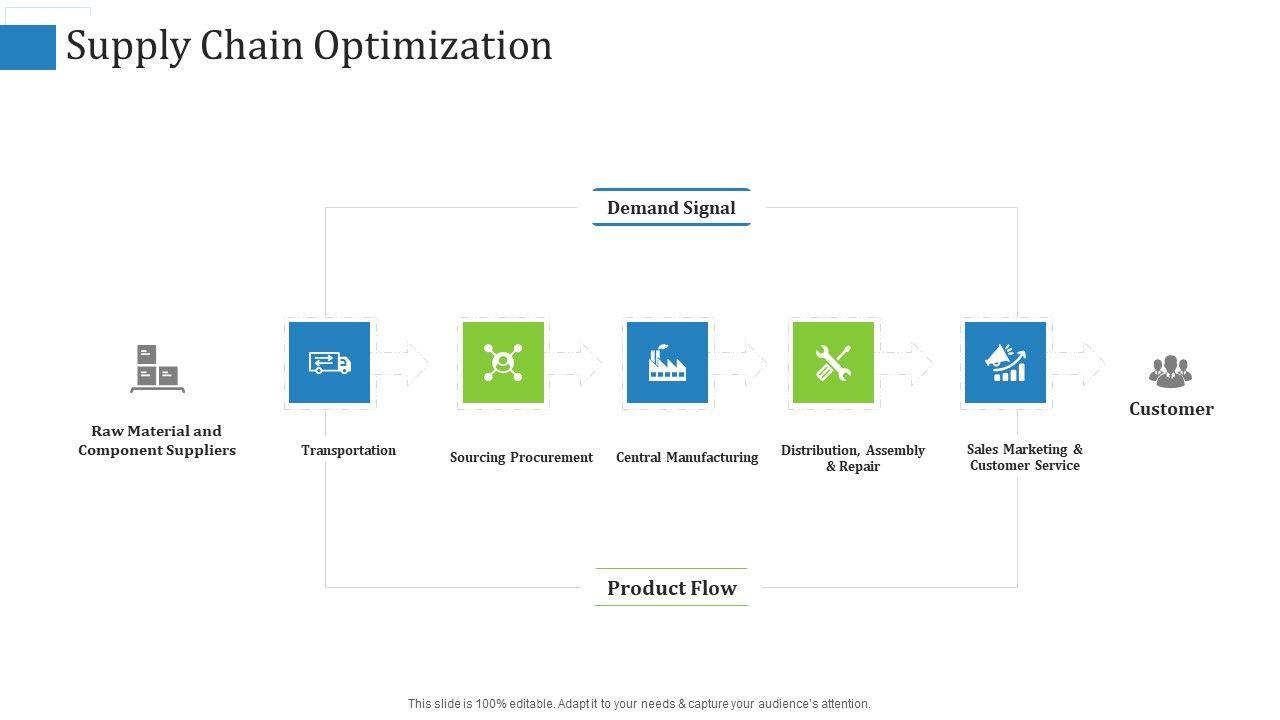 Supply Chain Optimization

Demand Signal

Raw Material and Component Suppliers

Transportation

Sourcing Procurement

Central Manufacturing

Distribution, Assembly & Repair

Sales Marketing & Customer Service

Customer

Product Flow

This slide is 100% editable. Adapt it to your needs & capture your audience's attention.